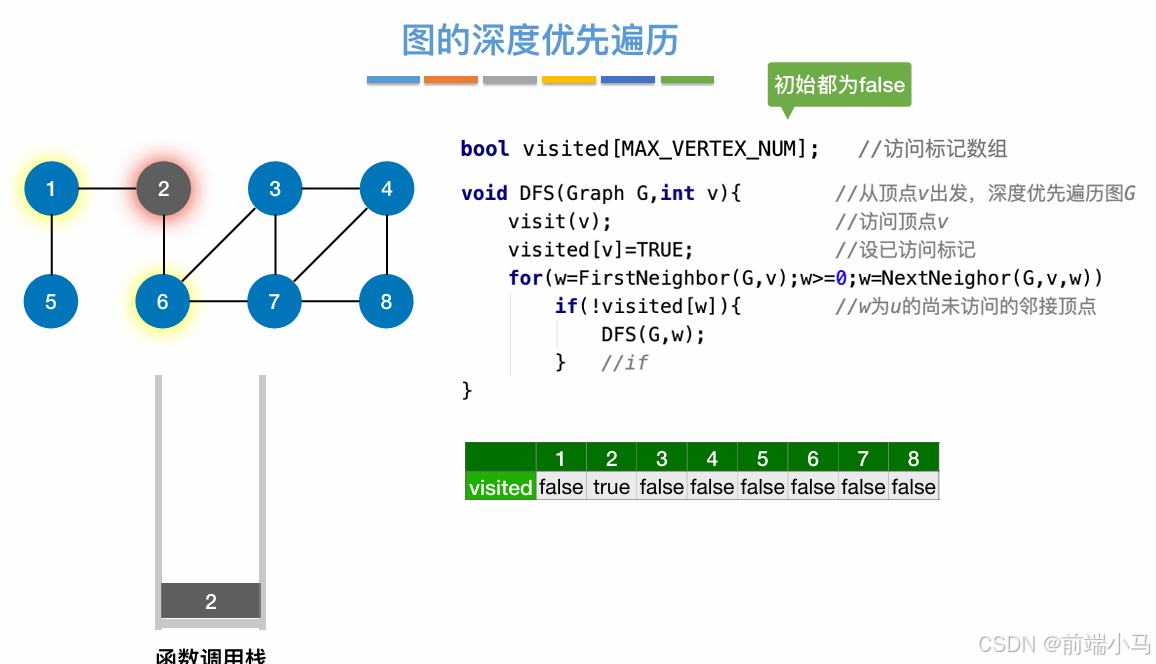 图的深度优先遍历

初始都为false

1 2 3 4 5 6 7 8

bool visited[MAX_VERTEX_NUM]; //访问标记数组

void DFS(Graph G,int v){ //从顶点v出发，深度优先遍历图G
visit(v); //访问顶点v
visited[v]=TRUE; //设已访问标记
for(w=FirstNeighbor(G,v);w>=0;w=NextNeighor(G,v,w))
if(!visited[w]){ //w为u的尚未访问的邻接顶点
DFS(G,w);
} //if
}

| | 1 | 2 | 3 | 4 | 5 | 6 | 7 | 8 |
|---|---|---|---|---|---|---|---|---|
| visited | false | true | false | false | false | false | false | false |

2

函数调用栈

CSDN @前端小马